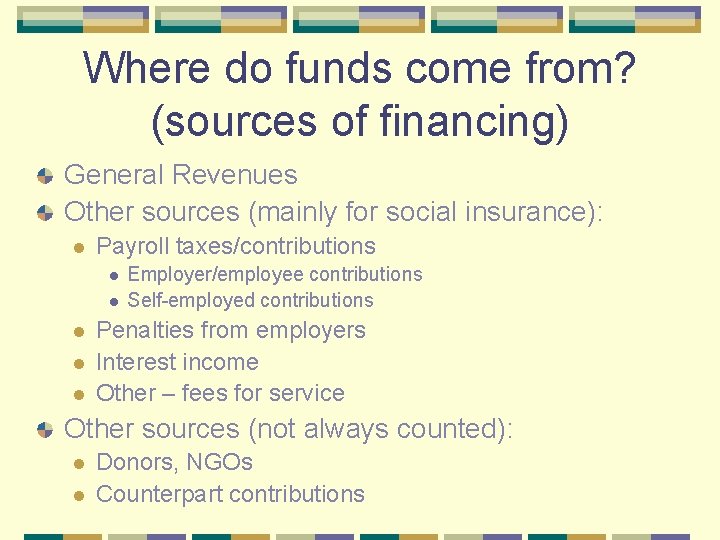 Where do funds come from? (sources of financing)

General Revenues
Other sources (mainly for social insurance):
Payroll taxes/contributions
Employer/employee contributions
Self-employed contributions
Penalties from employers
Interest income
Other – fees for service
Other sources (not always counted):
Donors, NGOs
Counterpart contributions